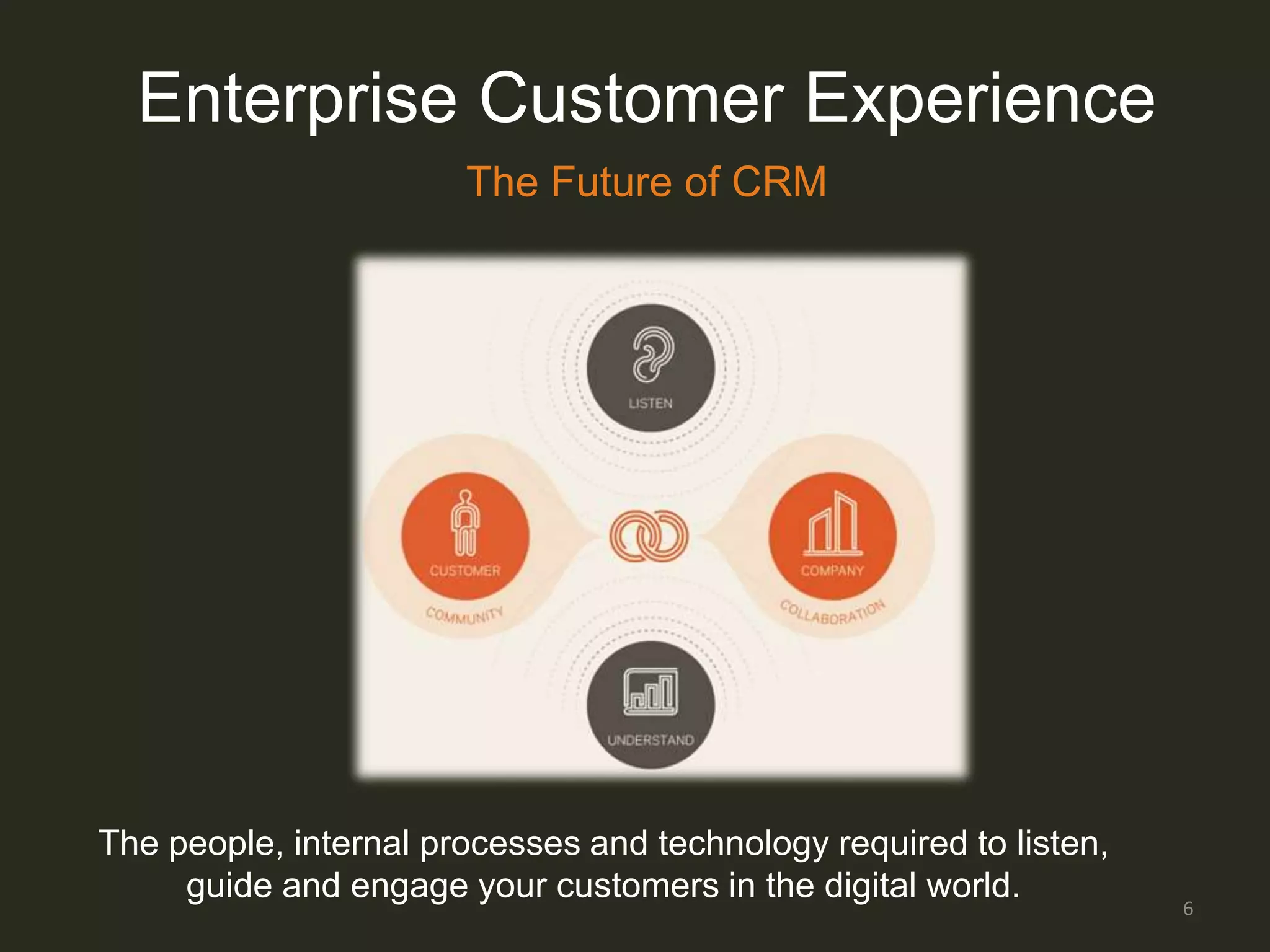 Enterprise Customer Experience

The Future of CRM

LISTEN

CUSTOMER

COMMUNITY

COMPANY

COLLABORATION

UNDERSTAND

The people, internal processes and technology required to listen, guide and engage your customers in the digital world.

6